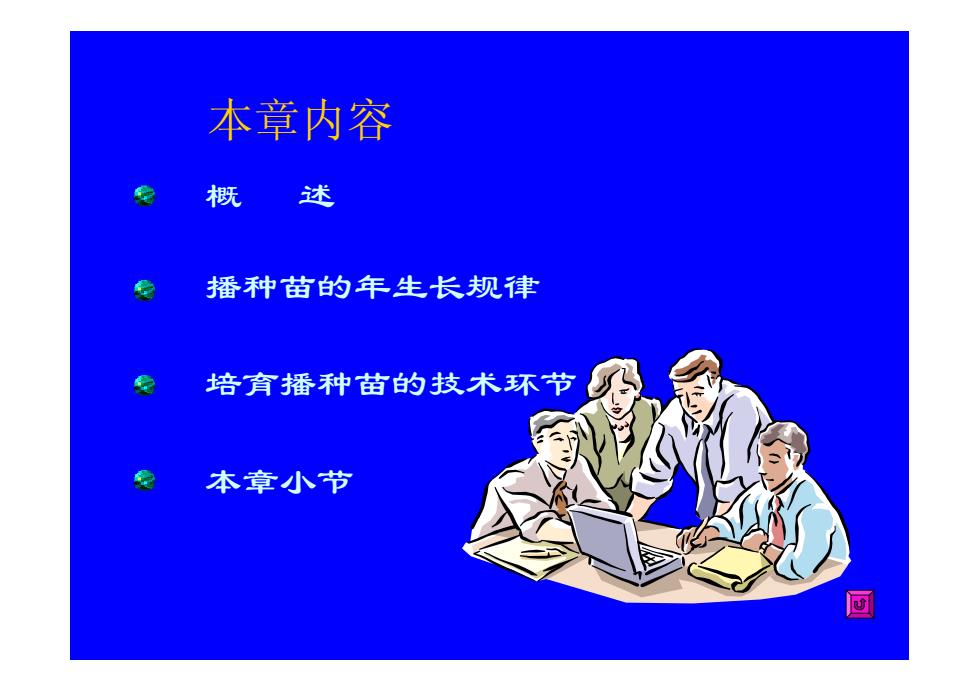 本章内容

概　述

播种苗的年生长规律

培育播种苗的技术环节

本章小节